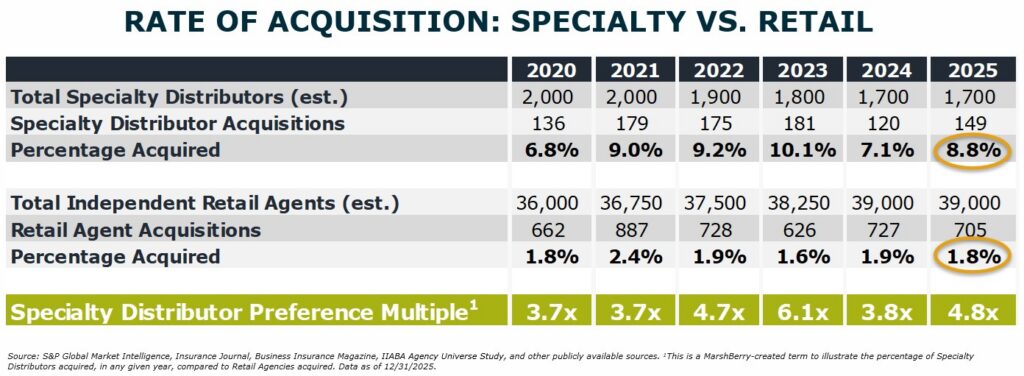 RATE OF ACQUISITION: SPECIALTY VS. RETAIL

| | 2020 | 2021 | 2022 | 2023 | 2024 | 2025 |
|---|---|---|---|---|---|---|
| Total Specialty Distributors (est.) | 2,000 | 2,000 | 1,900 | 1,800 | 1,700 | 1,700 |
| Specialty Distributor Acquisitions | 136 | 179 | 175 | 181 | 120 | 149 |
| Percentage Acquired | 6.8% | 9.0% | 9.2% | 10.1% | 7.1% | 8.8% |
| Total Independent Retail Agents (est.) | 36,000 | 36,750 | 37,500 | 38,250 | 39,000 | 39,000 |
| Retail Agent Acquisitions | 662 | 887 | 728 | 626 | 727 | 705 |
| Percentage Acquired | 1.8% | 2.4% | 1.9% | 1.6% | 1.9% | 1.8% |
| Specialty Distributor Preference Multiple$^1$ | 3.7x | 3.7x | 4.7x | 6.1x | 3.8x | 4.8x |

Source: S&P Global Market Intelligence, Insurance Journal, Business Insurance Magazine, IIABA Agency Universe Study, and other publicly available sources. $^1$This is a MarshBerry-created term to illustrate the percentage of Specialty Distributors acquired, in any given year, compared to Retail Agencies acquired. Data as of 12/31/2025.